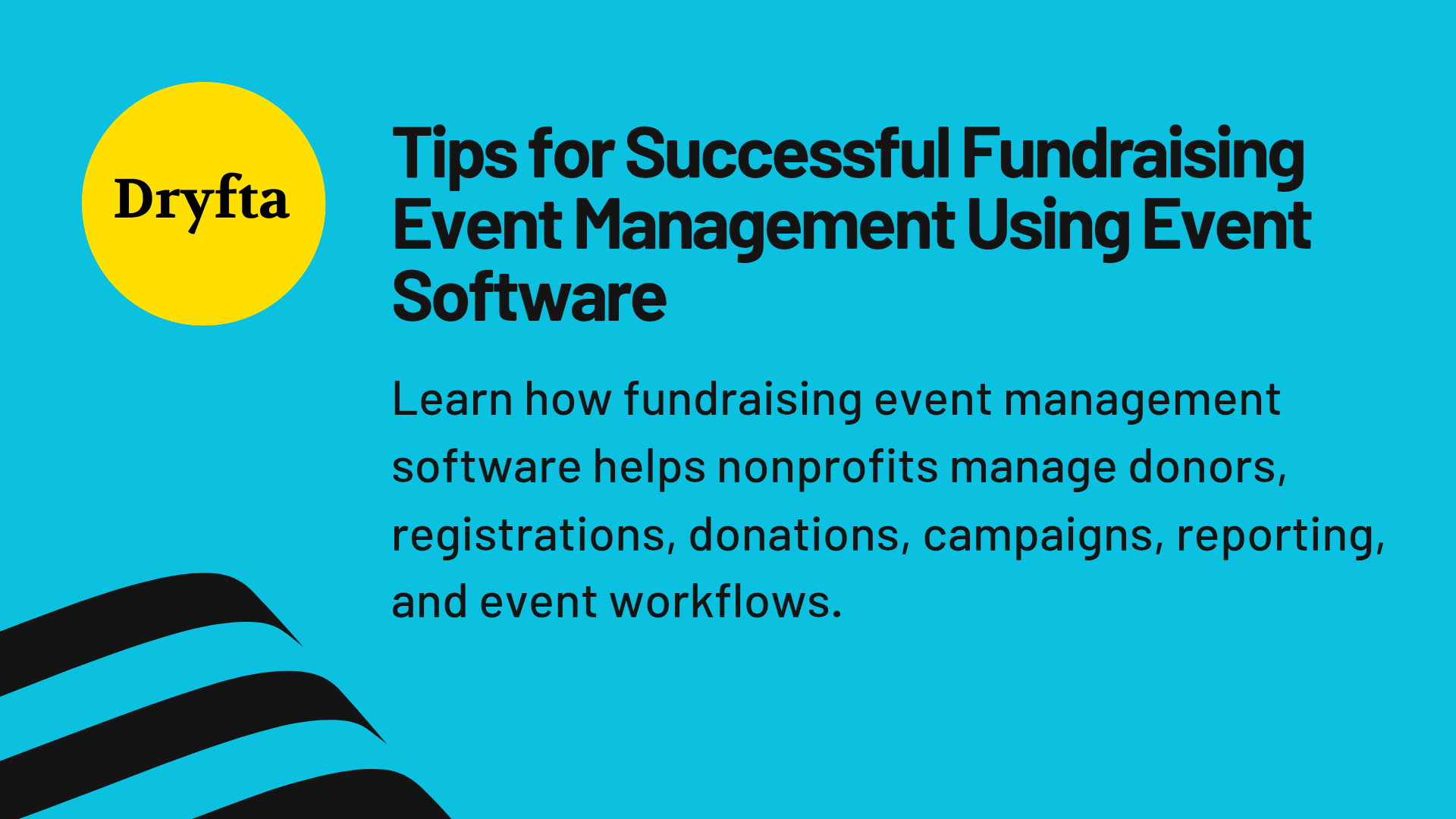 Dryfta

Tips for Successful Fundraising Event Management Using Event Software

Learn how fundraising event management software helps nonprofits manage donors, registrations, donations, campaigns, reporting, and event workflows.